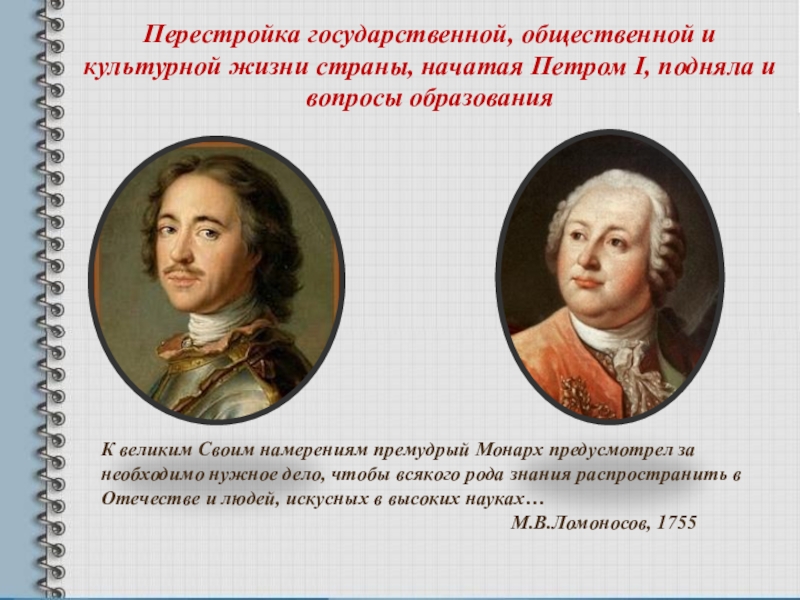 Перестройка государственной, общественной и культурной жизни страны, начатая Петром I, подняла и вопросы образования

К великим Своим намерениям премудрый Монарх предусмотрел за необходимо нужное дело, чтобы всякого рода знания распространить в Отечестве и людей, искусных в высоких науках…
М.В.Ломоносов, 1755